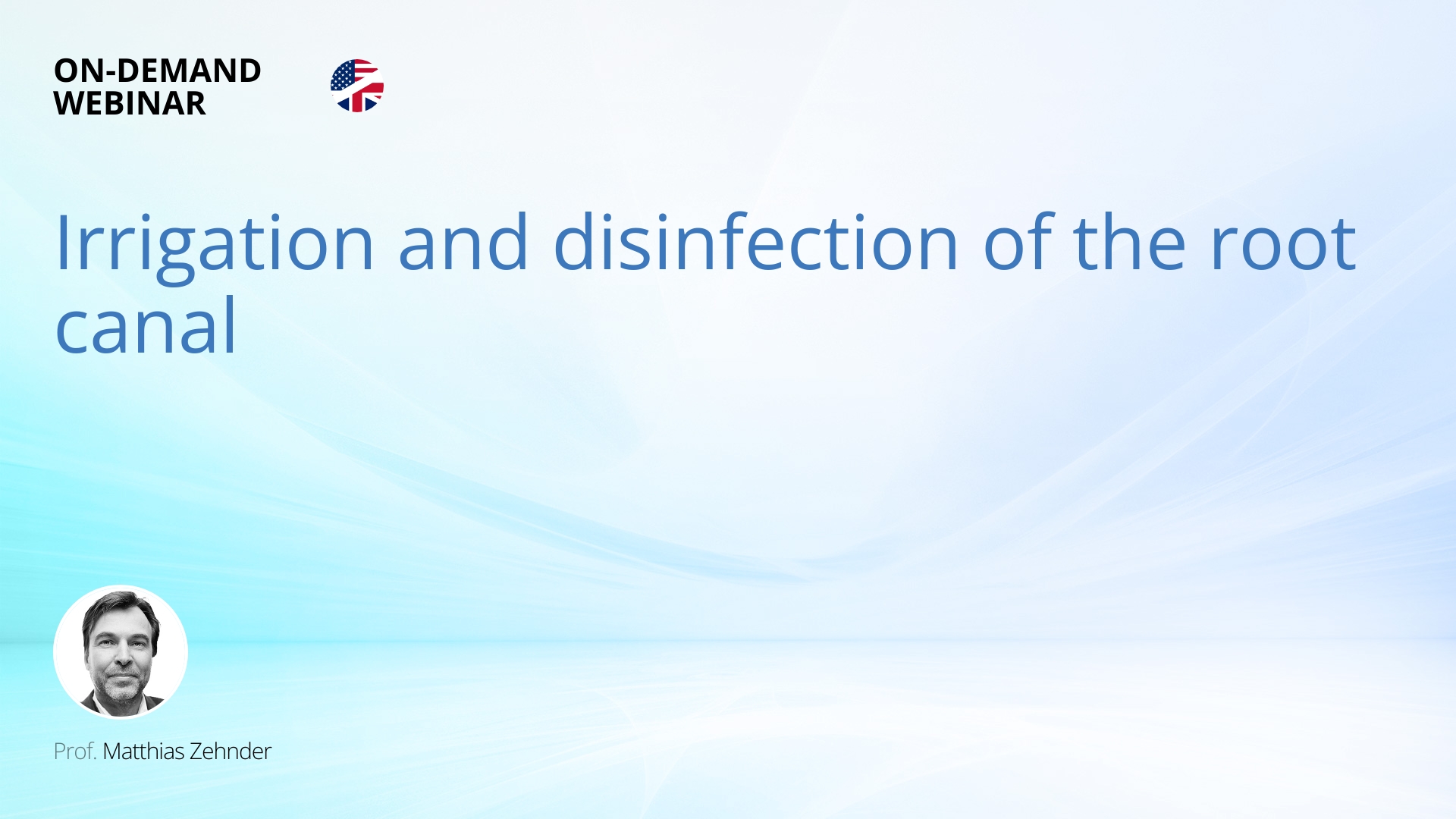 ON-DEMAND WEBINAR

Irrigation and disinfection of the root canal

Prof. Matthias Zehnder